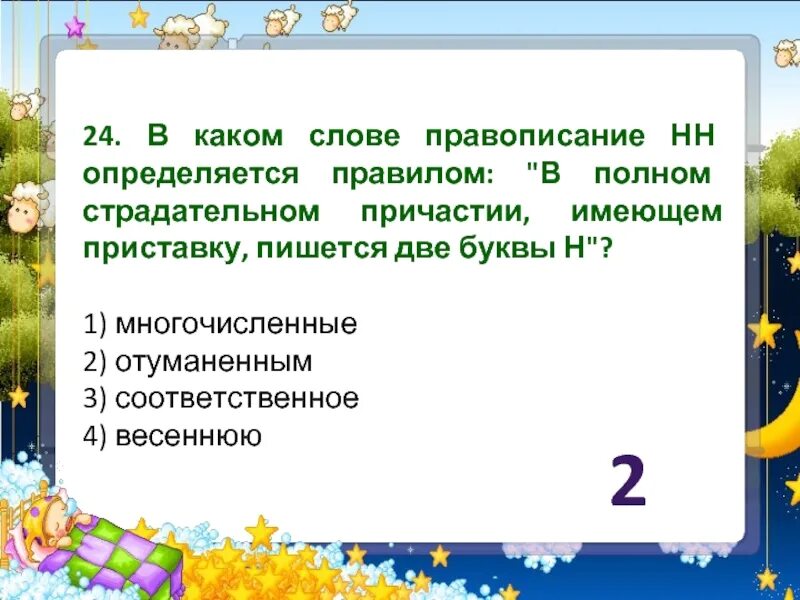 24. В каком слове правописание НН определяется правилом: "В полном страдательном причастии, имеющем приставку, пишется две буквы Н"?

1) многочисленные
2) отуманенным
3) соответственное
4) весеннюю

2